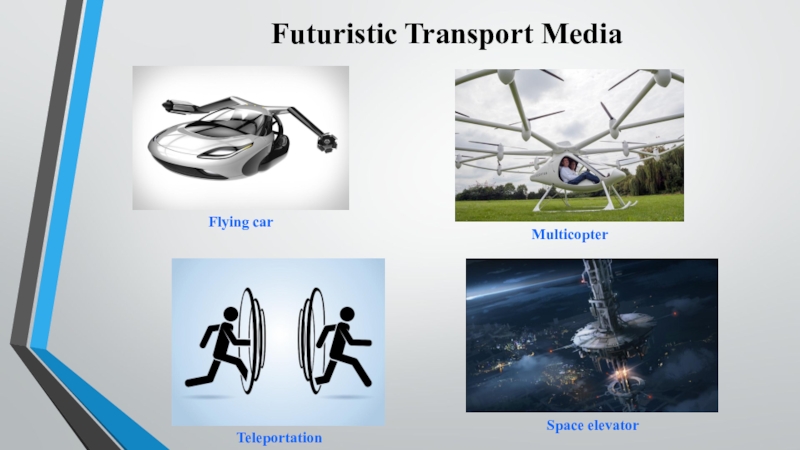 Futuristic Transport Media

Flying car

Multicopter

Teleportation

Space elevator